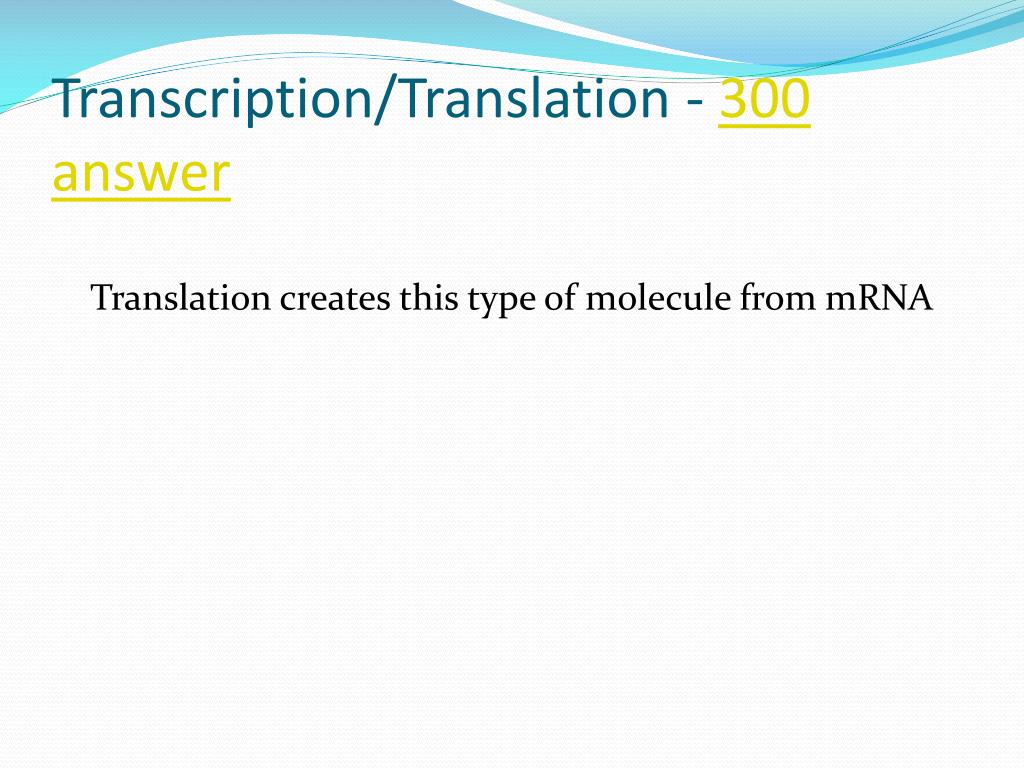 Transcription/Translation - 300 answer

Translation creates this type of molecule from mRNA